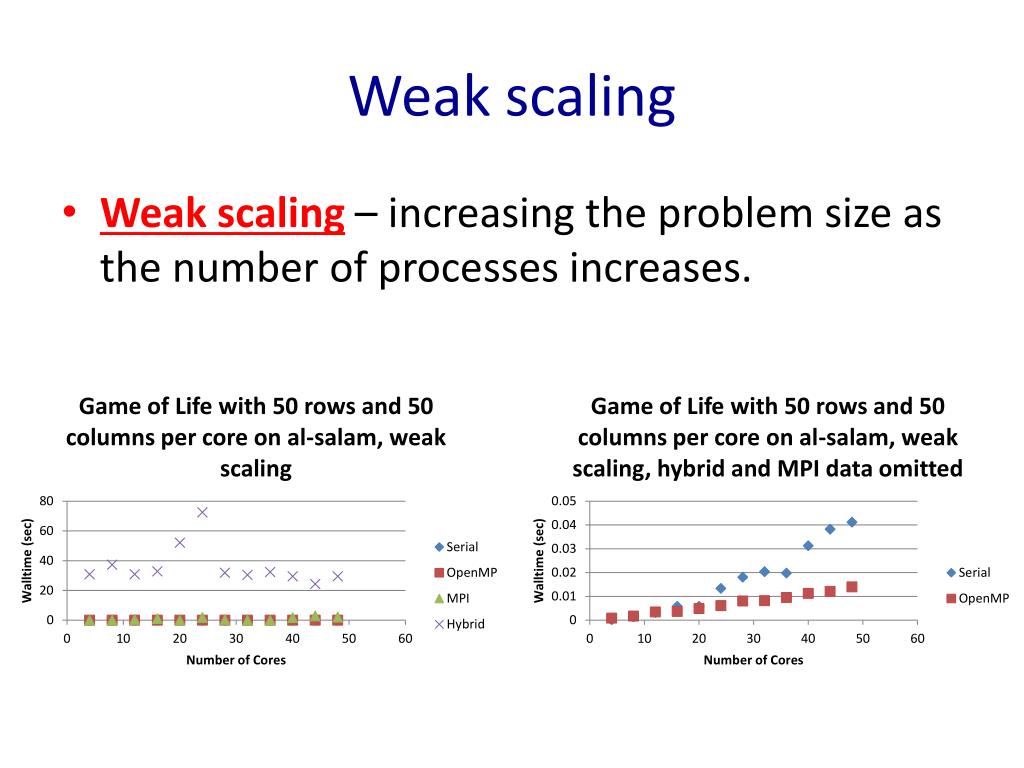 Weak scaling

• Weak scaling – increasing the problem size as the number of processes increases.

Game of Life with 50 rows and 50 columns per core on al-salam, weak scaling

Walltime (sec)

80
60
40
20
0

0 10 20 30 40 50 60

Number of Cores

Serial
OpenMP
MPI
Hybrid

Game of Life with 50 rows and 50 columns per core on al-salam, weak scaling, hybrid and MPI data omitted

Walltime (sec)

0.05
0.04
0.03
0.02
0.01
0

0 10 20 30 40 50 60

Number of Cores

Serial
OpenMP